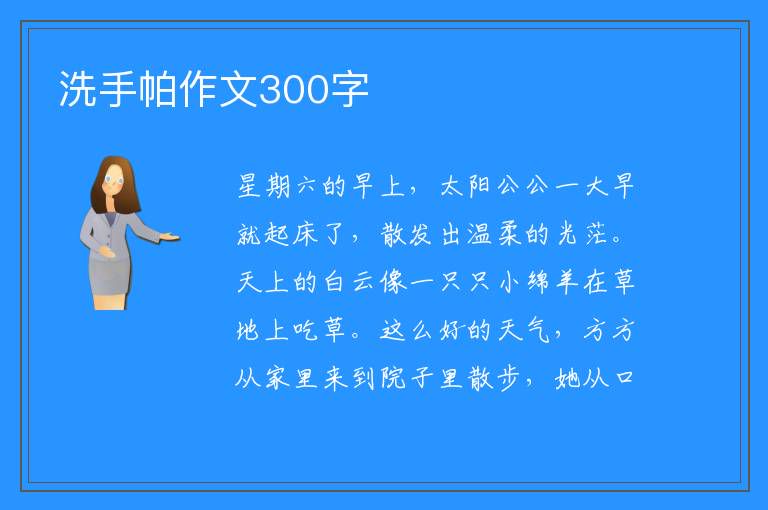 洗手帕作文300字

星期六的早上，太阳公公一大早就起床了，散发出温柔的光茫。天上的白云像一只只小绵羊在草地上吃草。这么好的天气，方方从家里来到院子里散步，她从口